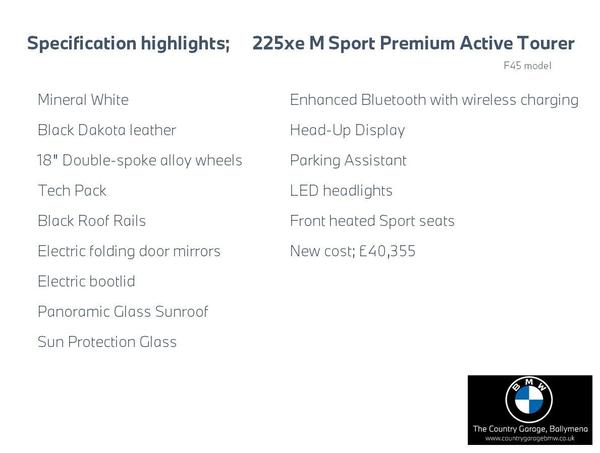 Specification highlights; 225xe M Sport Premium Active Tourer

F45 model

Mineral White

Black Dakota leather

18" Double-spoke alloy wheels

Tech Pack

Black Roof Rails

Electric folding door mirrors

Electric bootlid

Panoramic Glass Sunroof

Sun Protection Glass

Enhanced Bluetooth with wireless charging

Head-Up Display

Parking Assistant

LED headlights

Front heated Sport seats

New cost; £40,355

BMW

The Country Garage, Ballymena

www.countrygaragebmw.co.uk